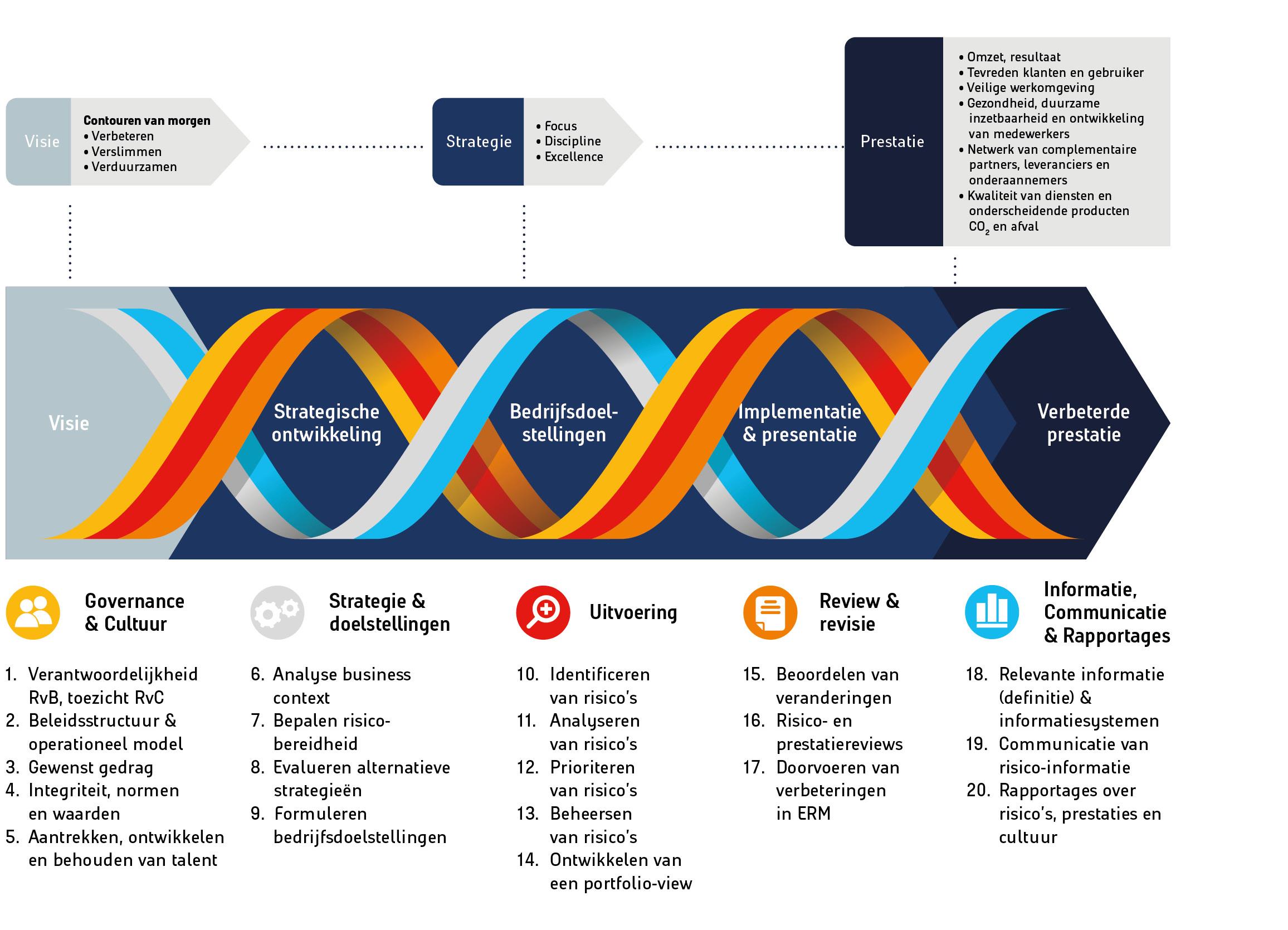 Visie

Contouren van morgen
• Verbeteren
• Verslimmen
• Verduurzamen

Strategie

• Focus
• Discipline
• Excellence

Prestatie

• Omzet, resultaat
• Tevreden klanten en gebruiker
• Veilige werkomgeving
• Gezondheid, duurzame inzetbaarheid en ontwikkeling van medewerkers
• Netwerk van complementaire partners, leveranciers en onderaannemers
• Kwaliteit van diensten en onderscheidende producten $CO_2$ en afval

Visie

Strategische ontwikkeling

Bedrijfsdoelstellingen

Implementatie & presentatie

Verbeterde prestatie

Governance & Cultuur

1. Verantwoordelijkheid RvB, toezicht RvC
2. Beleidsstructuur & operationeel model
3. Gewenst gedrag
4. Integriteit, normen en waarden
5. Aantrekken, ontwikkelen en behouden van talent

Strategie & doelstellingen

6. Analyse business context
7. Bepalen risicobereidheid
8. Evalueren alternatieve strategieën
9. Formuleren bedrijfsdoelstellingen

Uitvoering

10. Identificeren van risico's
11. Analyseren van risico's
12. Prioriteren van risico's
13. Beheersen van risico's
14. Ontwikkelen van een portfolio-view

Review & revisie

15. Beoordelen van veranderingen
16. Risico- en prestatiereviews
17. Doorvoeren van verbeteringen in ERM

Informatie, Communicatie & Rapportages

18. Relevante informatie (definitie) & informatiesystemen
19. Communicatie van risico-informatie
20. Rapportages over risico's, prestaties en cultuur